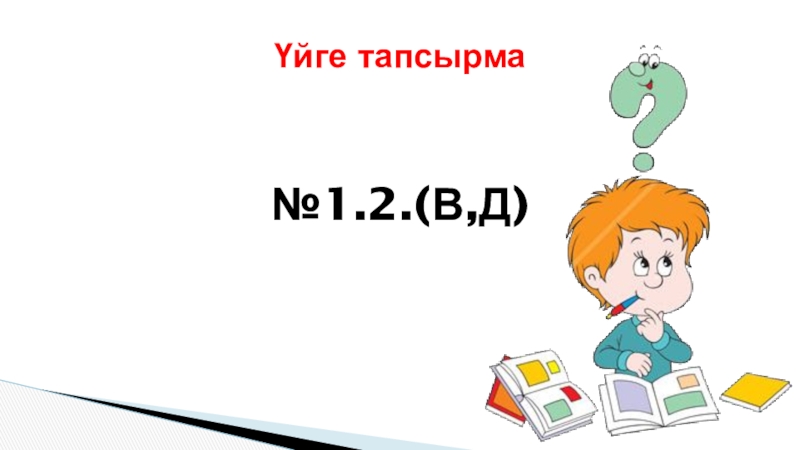 Үйге тапсырма

№1.2.(В,Д)